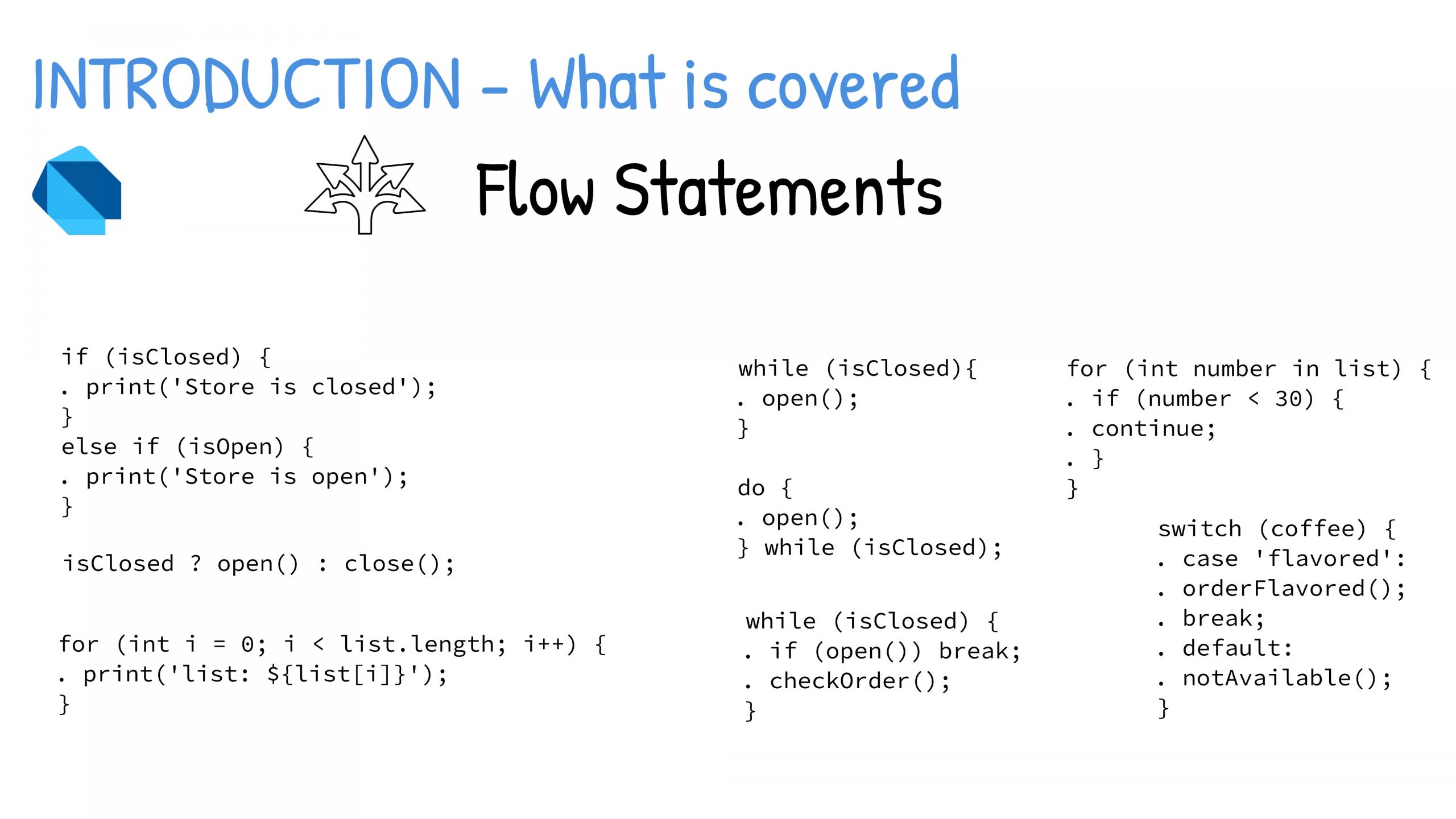 INTRODUCTION - What is covered

Flow Statements

if (isClosed) {
. print('Store is closed');
}
else if (isOpen) {
. print('Store is open');
}

isClosed ? open() : close();

for (int i = 0; i < list.length; i++) {
. print('list: ${list[i]}');
}

while (isClosed){
. open();
}

do {
. open();
} while (isClosed);

while (isClosed) {
. if (open()) break;
. checkOrder();
}

for (int number in list) {
. if (number < 30) {
. continue;
. }
}

switch (coffee) {
. case 'flavored':
. orderFlavored();
. break;
. default:
. notAvailable();
}